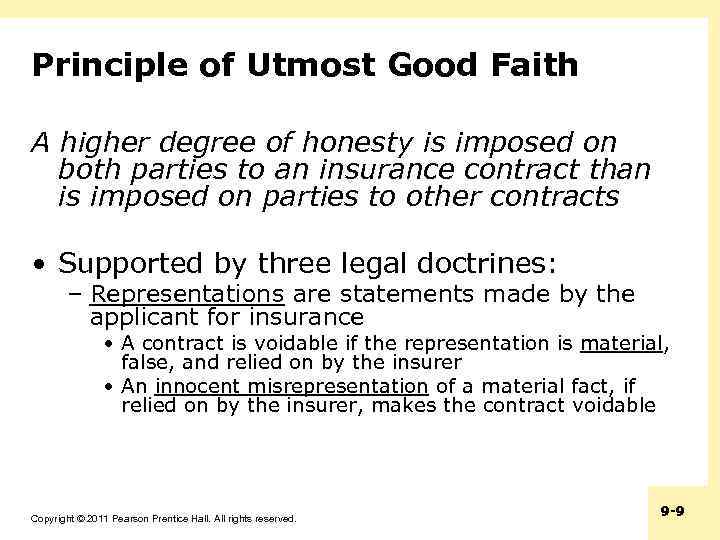 Principle of Utmost Good Faith

A higher degree of honesty is imposed on both parties to an insurance contract than is imposed on parties to other contracts

• Supported by three legal doctrines:
– Representations are statements made by the applicant for insurance
• A contract is voidable if the representation is material, false, and relied on by the insurer
• An innocent misrepresentation of a material fact, if relied on by the insurer, makes the contract voidable

Copyright © 2011 Pearson Prentice Hall. All rights reserved.

9-9